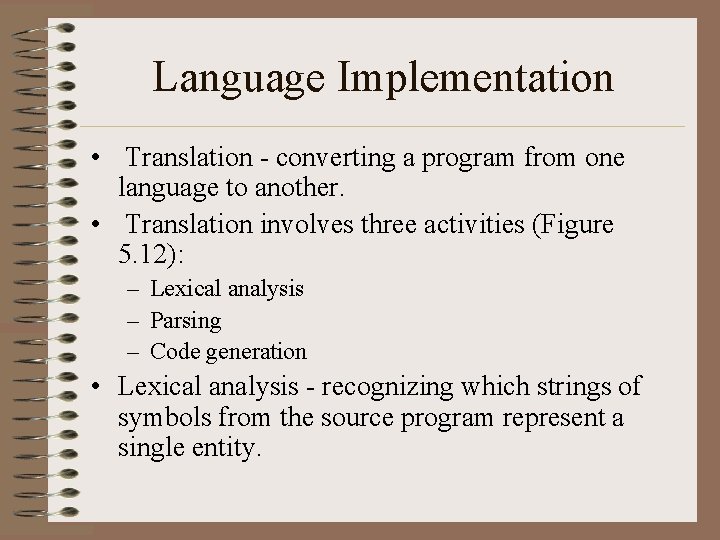 Language Implementation

• Translation - converting a program from one language to another.

• Translation involves three activities (Figure 5.12):

– Lexical analysis

– Parsing

– Code generation

• Lexical analysis - recognizing which strings of symbols from the source program represent a single entity.